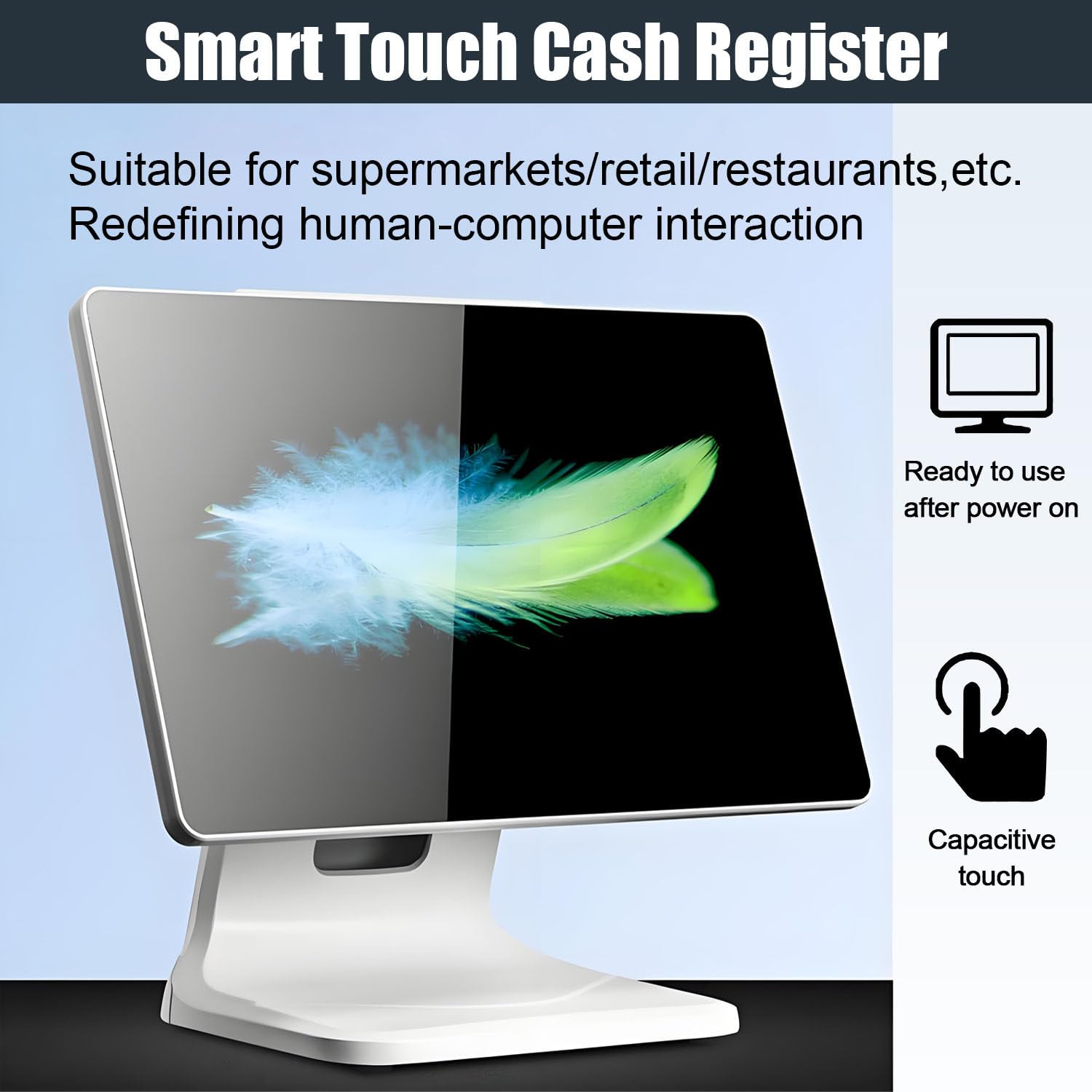 Smart Touch Cash Register

Suitable for supermarkets/retail/restaurants,etc.
Redefining human-computer interaction

Ready to use after power on

Capacitive touch